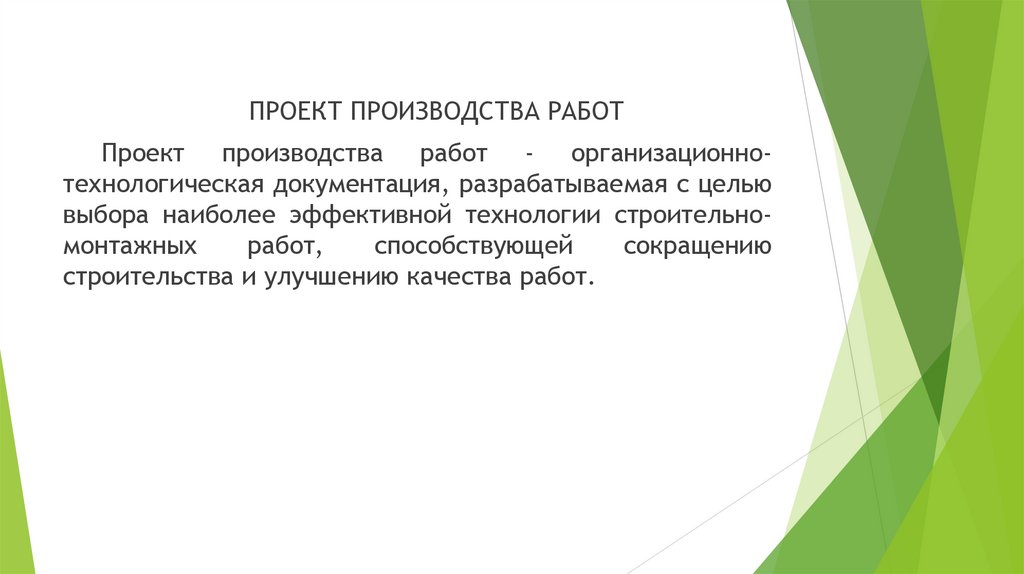 ПРОЕКТ ПРОИЗВОДСТВА РАБОТ

Проект производства работ - организационно-технологическая документация, разрабатываемая с целью выбора наиболее эффективной технологии строительно-монтажных работ, способствующей сокращению строительства и улучшению качества работ.